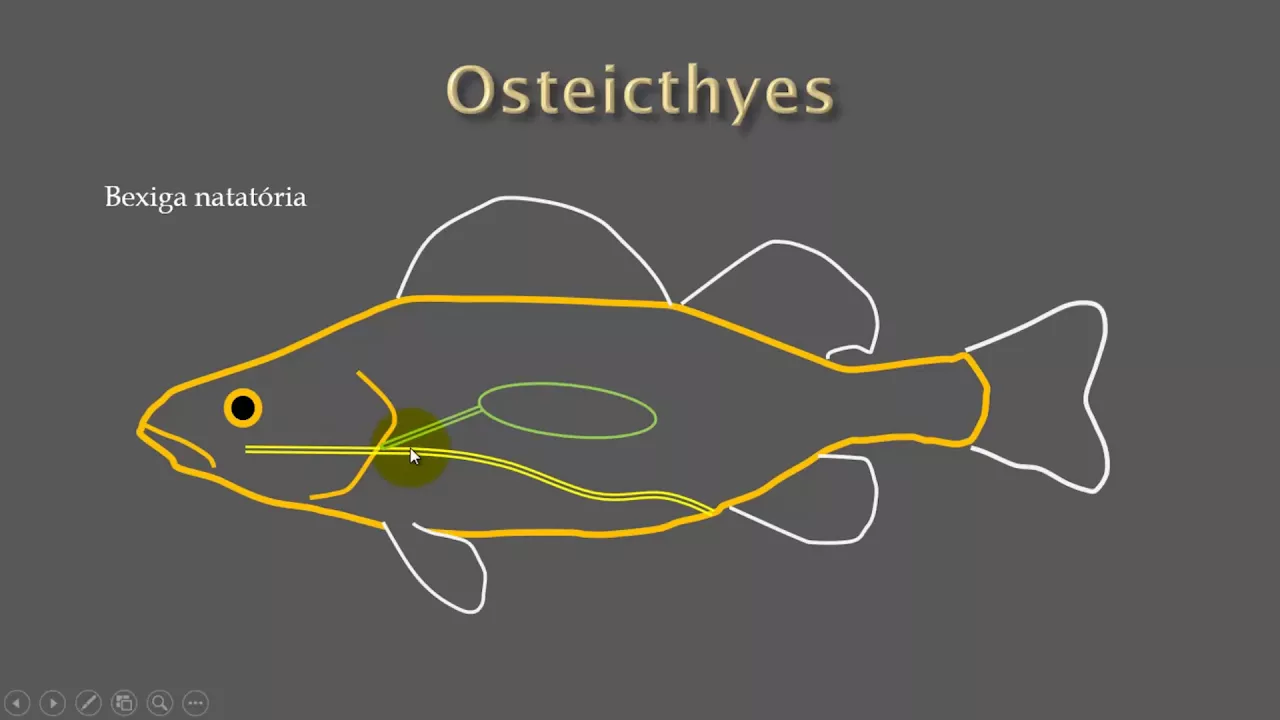 Osteicthyes

Bexiga natatória